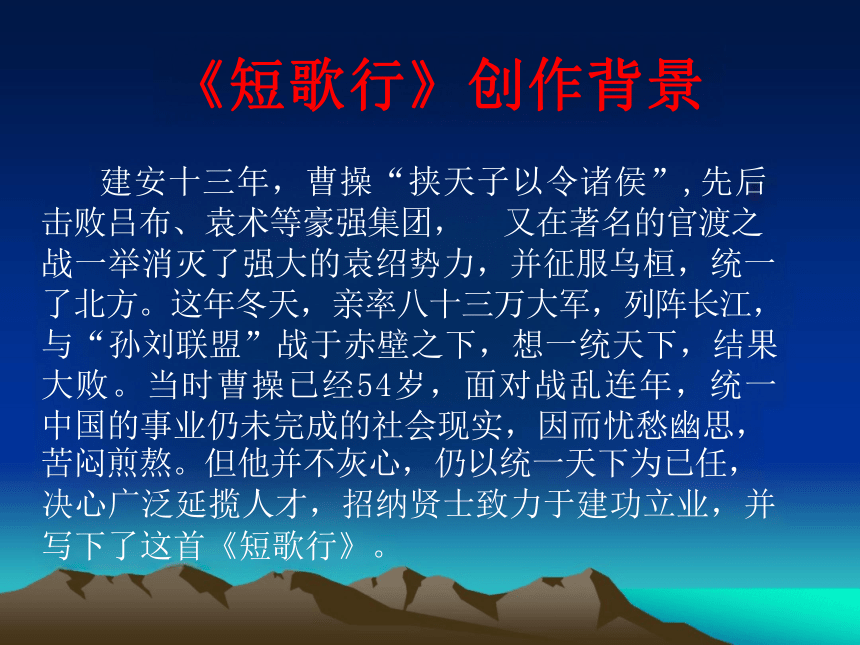 《短歌行》创作背景

建安十三年，曹操“挟天子以令诸侯”，先后击败吕布、袁术等豪强集团，　又在著名的官渡之战一举消灭了强大的袁绍势力，并征服乌桓，统一了北方。这年冬天，亲率八十三万大军，列阵长江，与“孙刘联盟”战于赤壁之下，想一统天下，结果大败。当时曹操已经54岁，面对战乱连年，统一中国的事业仍未完成的社会现实，因而忧愁幽思，苦闷煎熬。但他并不灰心，仍以统一天下为已任，决心广泛延揽人才，招纳贤士致力于建功立业，并写下了这首《短歌行》。